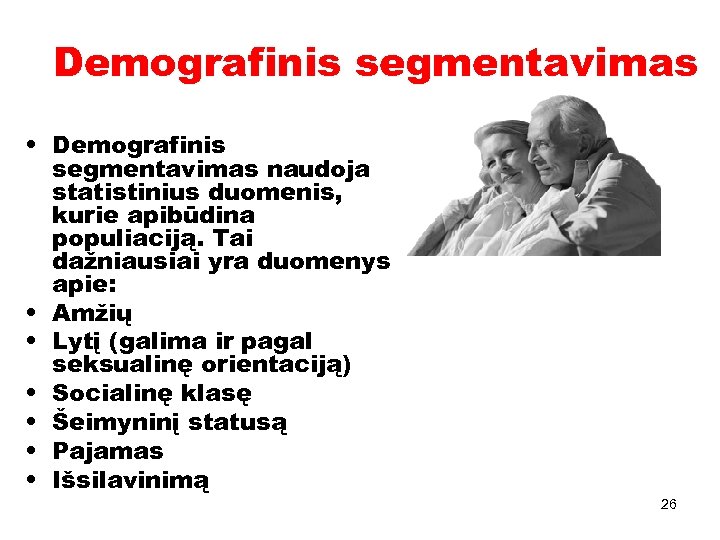 Demografinis segmentavimas

• Demografinis segmentavimas naudoja statistinius duomenis, kurie apibūdina populiaciją. Tai dažniausiai yra duomenys apie:
• Amžių
• Lytį (galima ir pagal seksualinę orientaciją)
• Socialinę klasę
• Šeimyninį statusą
• Pajamas
• Išsilavinimą

26